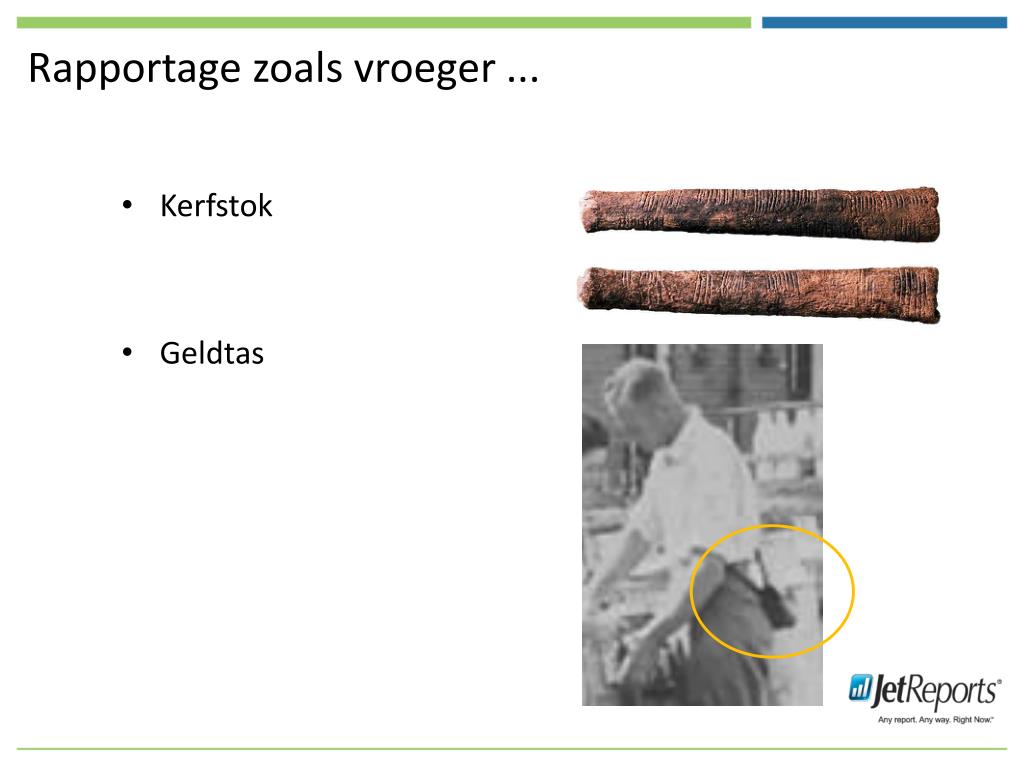 Rapportage zoals vroeger ...

• Kerfstok

• Geldtas

JetReports®
Any report. Any way. Right Now.™